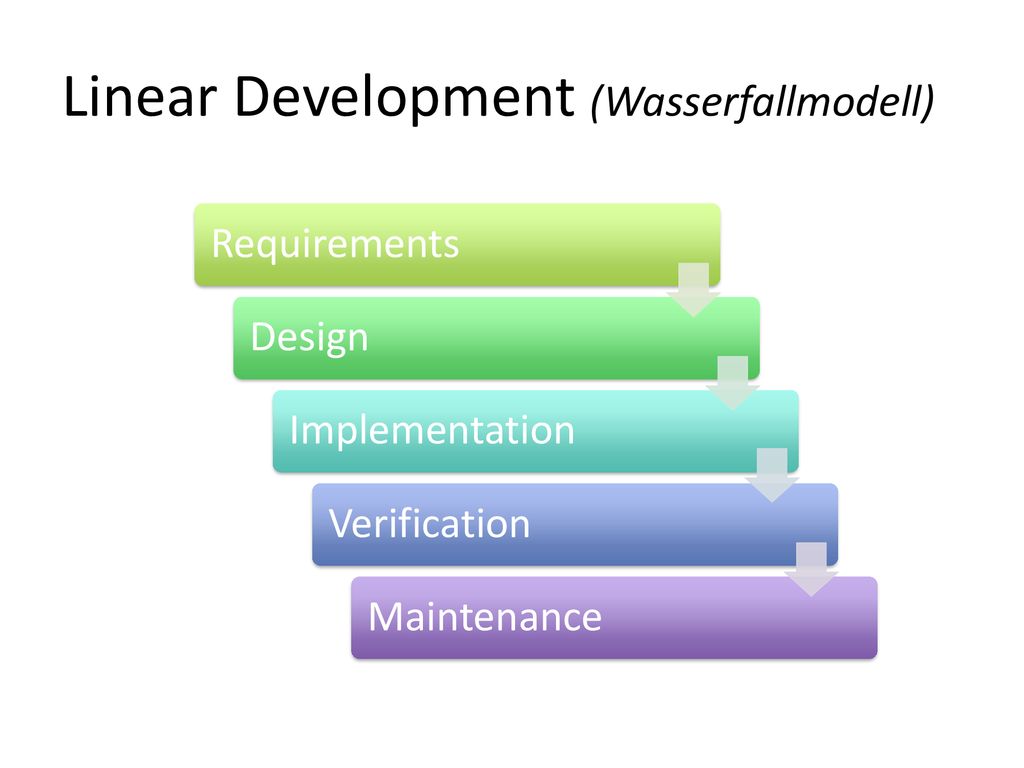 Linear Development (Wasserfallmodell)

Requirements

Design

Implementation

Verification

Maintenance